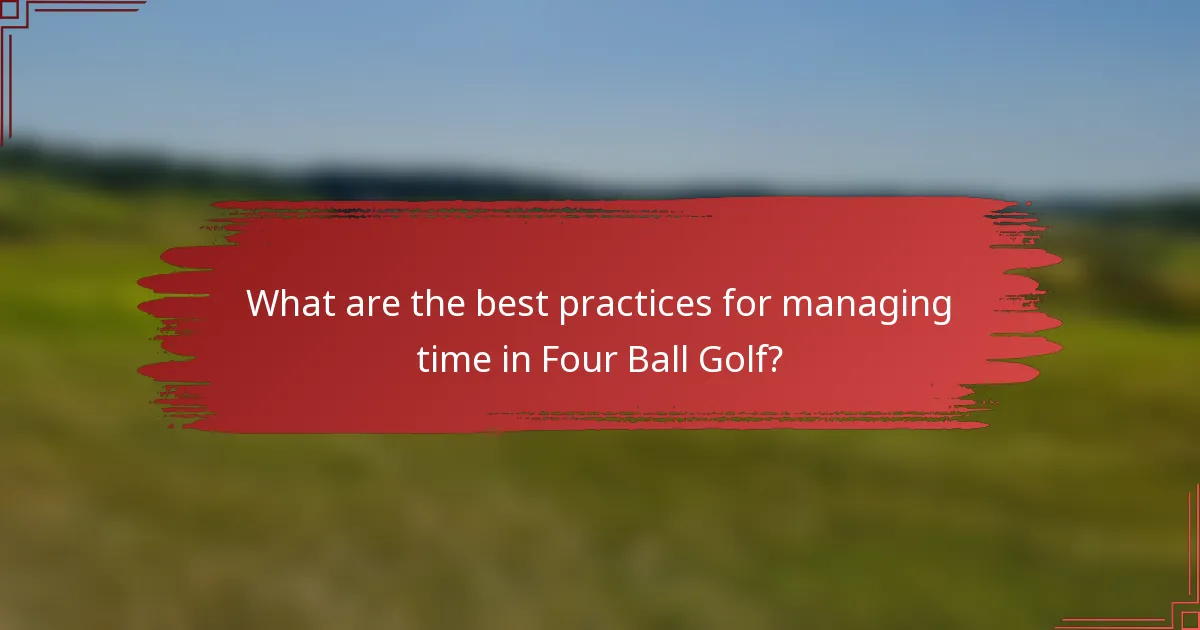 What are the best practices for managing time in Four Ball Golf?